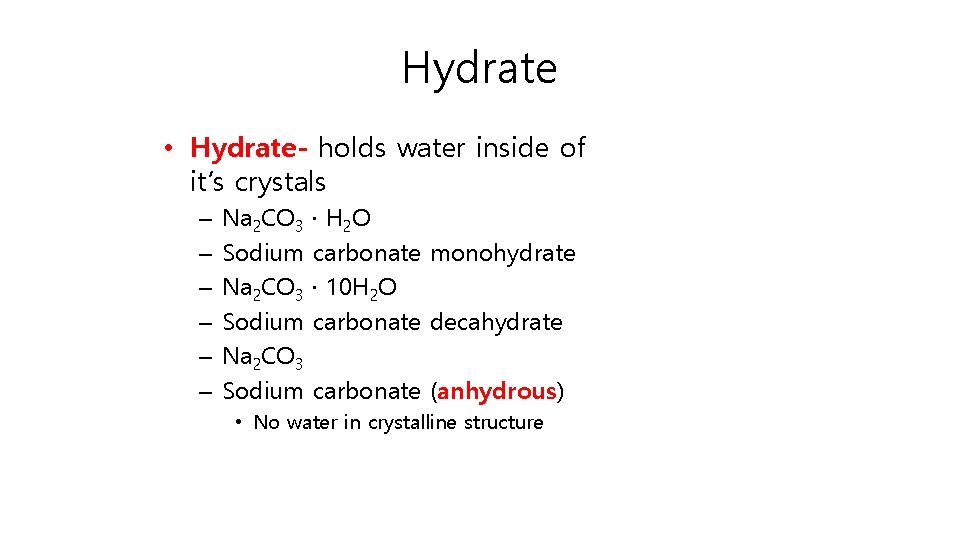 Hydrate

• Hydrate- holds water inside of it's crystals
– $Na_2CO_3 \cdot H_2O$
– Sodium carbonate monohydrate
– $Na_2CO_3 \cdot 10H_2O$
– Sodium carbonate decahydrate
– $Na_2CO_3$
– Sodium carbonate (anhydrous)
• No water in crystalline structure